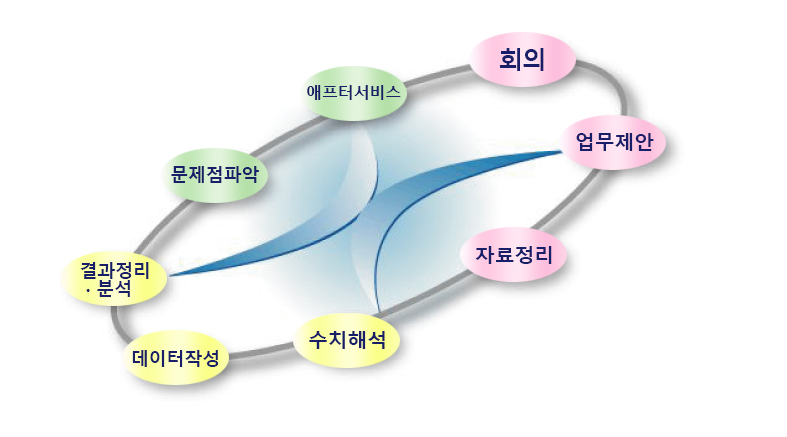 회의

업무제안

자료정리

수치해석

데이터작성

결과정리
· 분석

문제점파악

애프터서비스